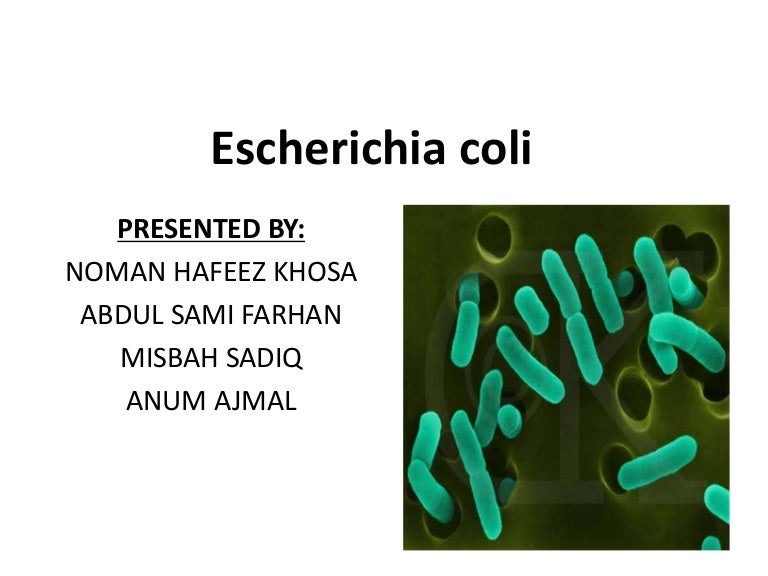 Escherichia coli

PRESENTED BY:
NOMAN HAFEEZ KHOSA
ABDUL SAMI FARHAN
MISBAH SADIQ
ANUM AJMAL